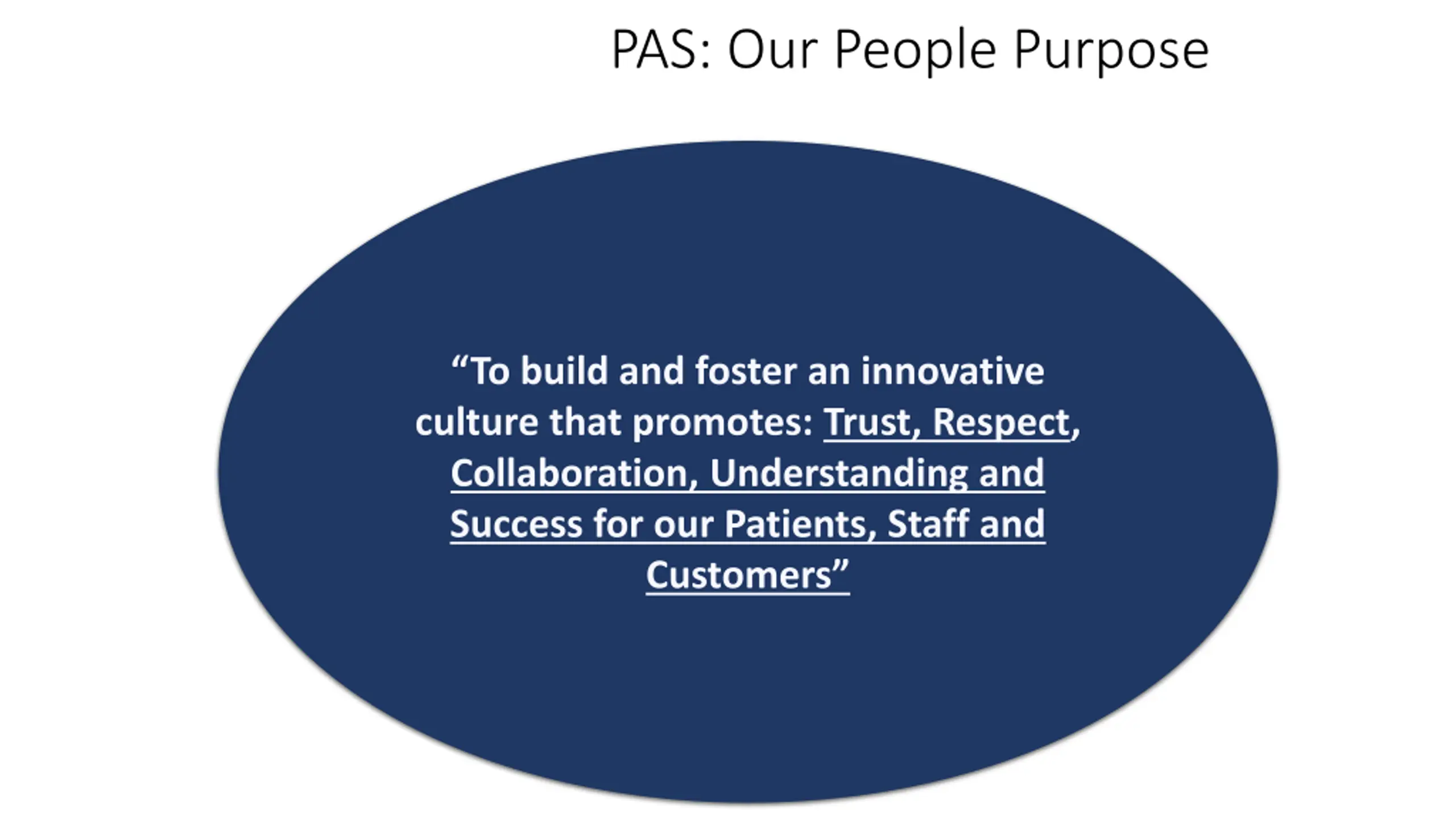 PAS: Our People Purpose

“To build and foster an innovative culture that promotes: Trust, Respect, Collaboration, Understanding and Success for our Patients, Staff and Customers”